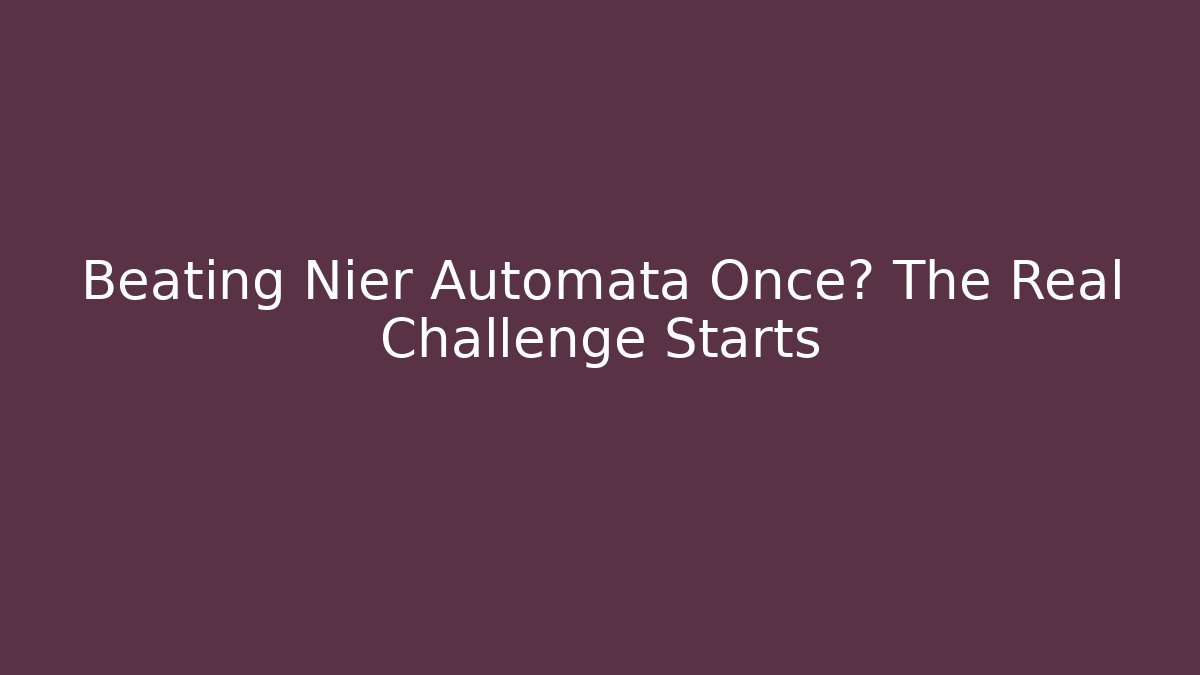 Beating Nier Automata Once? The Real Challenge Starts